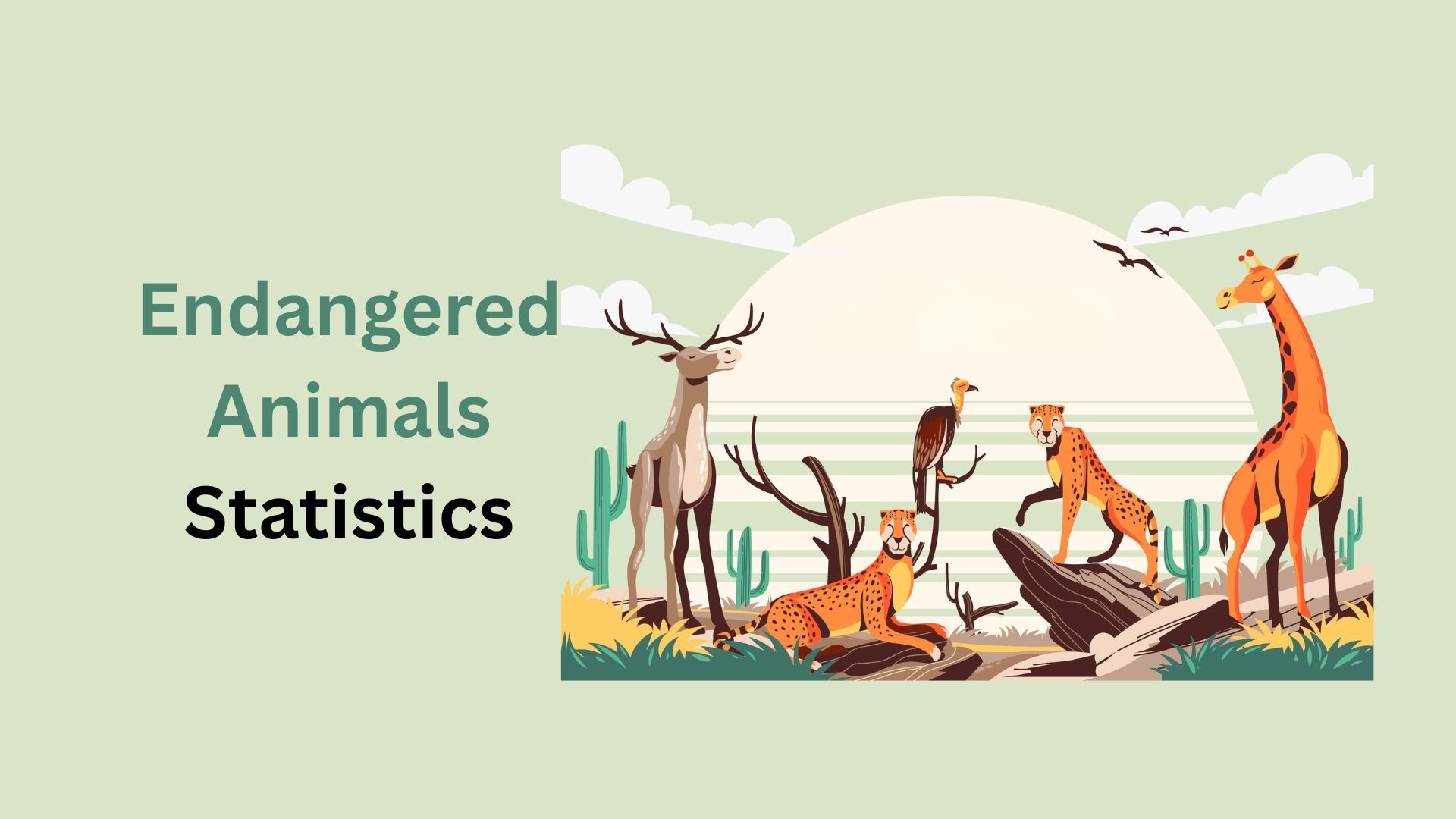 Endangered
Animals
Statistics